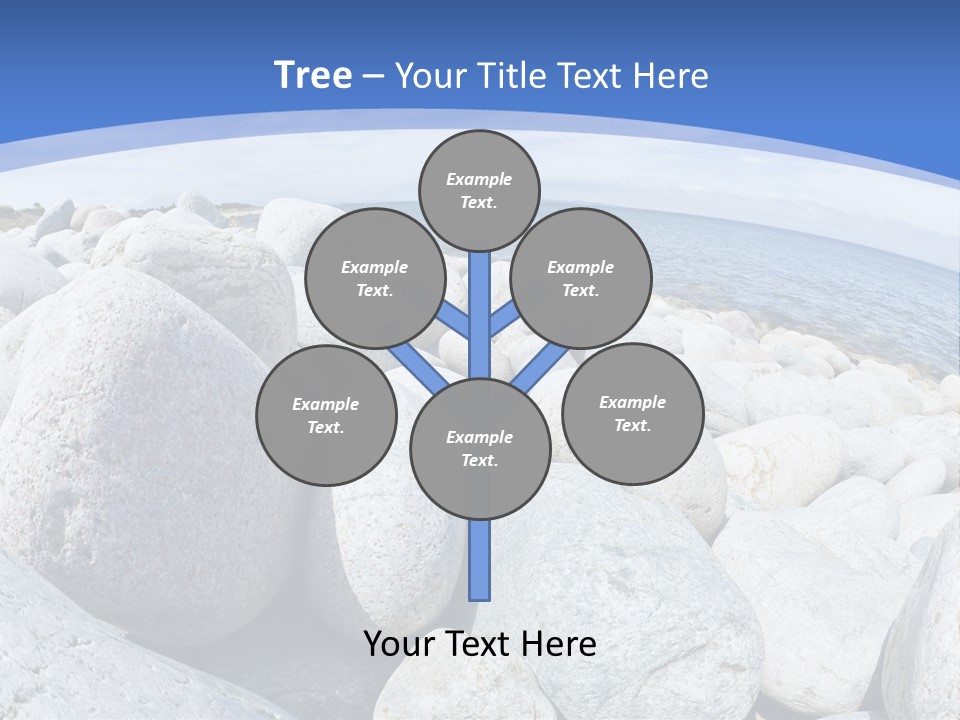 Tree – Your Title Text Here

Example Text.

Example Text.

Example Text.

Example Text.

Example Text.

Example Text.

Your Text Here